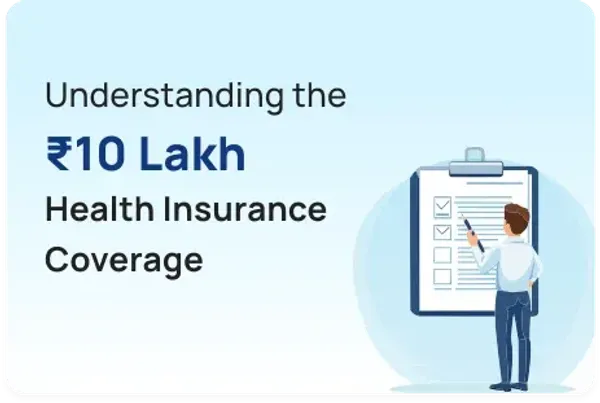 Understanding the

₹10 Lakh

Health Insurance Coverage